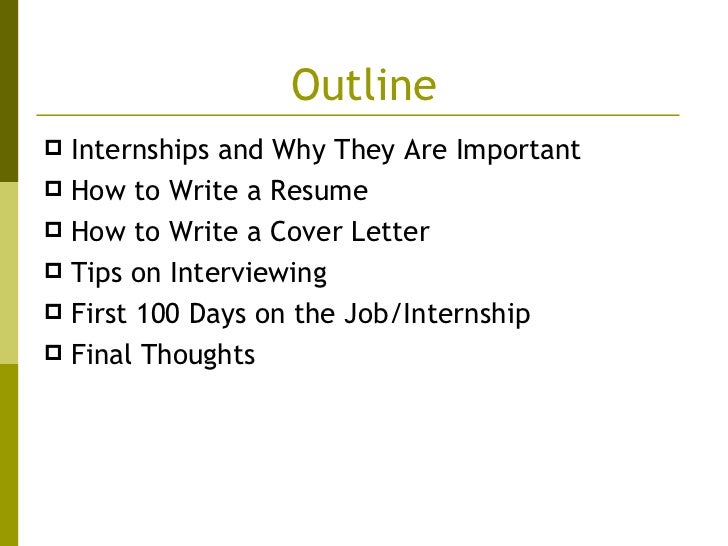 Outline

- Internships and Why They Are Important
- How to Write a Resume
- How to Write a Cover Letter
- Tips on Interviewing
- First 100 Days on the Job/Internship
- Final Thoughts